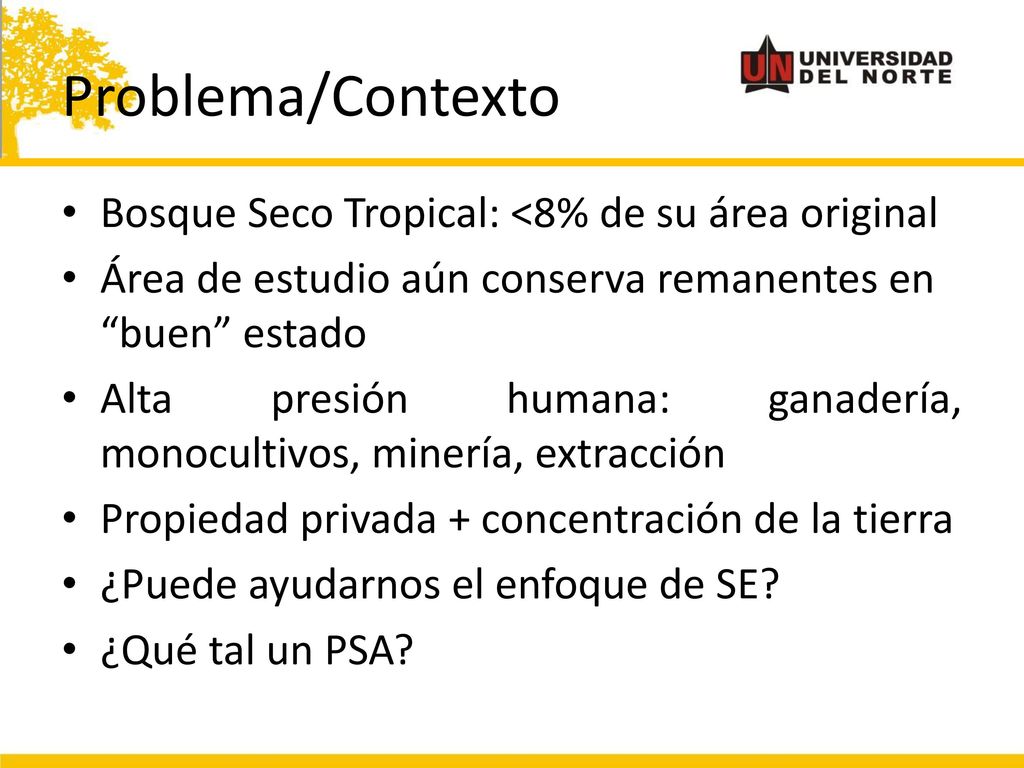 Problema/Contexto

UN UNIVERSIDAD DEL NORTE

• Bosque Seco Tropical: <8% de su área original
• Área de estudio aún conserva remanentes en “buen” estado
• Alta presión humana: ganadería, monocultivos, minería, extracción
• Propiedad privada + concentración de la tierra
• ¿Puede ayudarnos el enfoque de SE?
• ¿Qué tal un PSA?